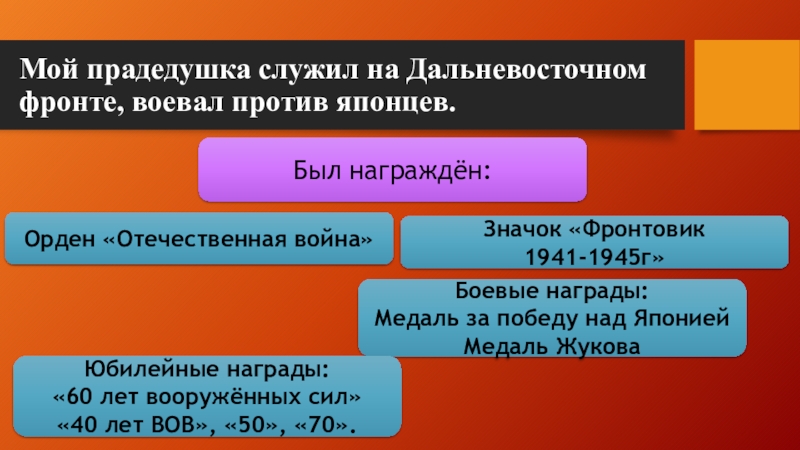 Мой прадедушка служил на Дальневосточном фронте, воевал против японцев.

Был награждён:

Орден «Отечественная война»

Значок «Фронтовик 1941-1945г»

Боевые награды:
Медаль за победу над Японией
Медаль Жукова

Юбилейные награды:
«60 лет вооружённых сил»
«40 лет ВОВ», «50», «70».